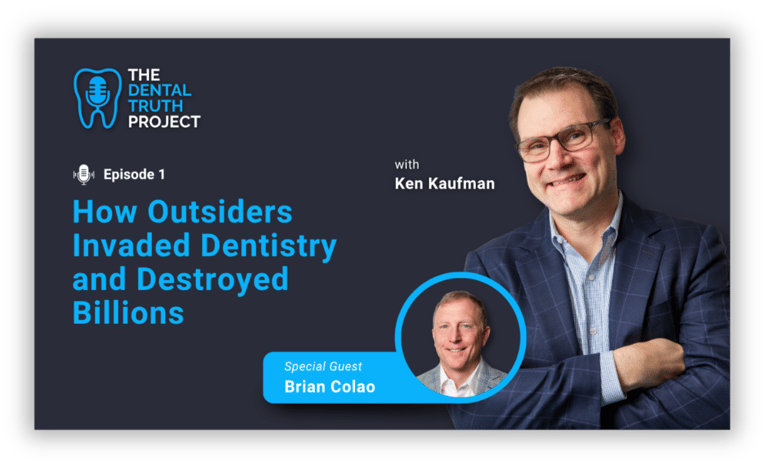 THE DENTAL TRUTH PROJECT

Episode 1

How Outsiders Invaded Dentistry and Destroyed Billions

with
Ken Kaufman

Special Guest
Brian Colao